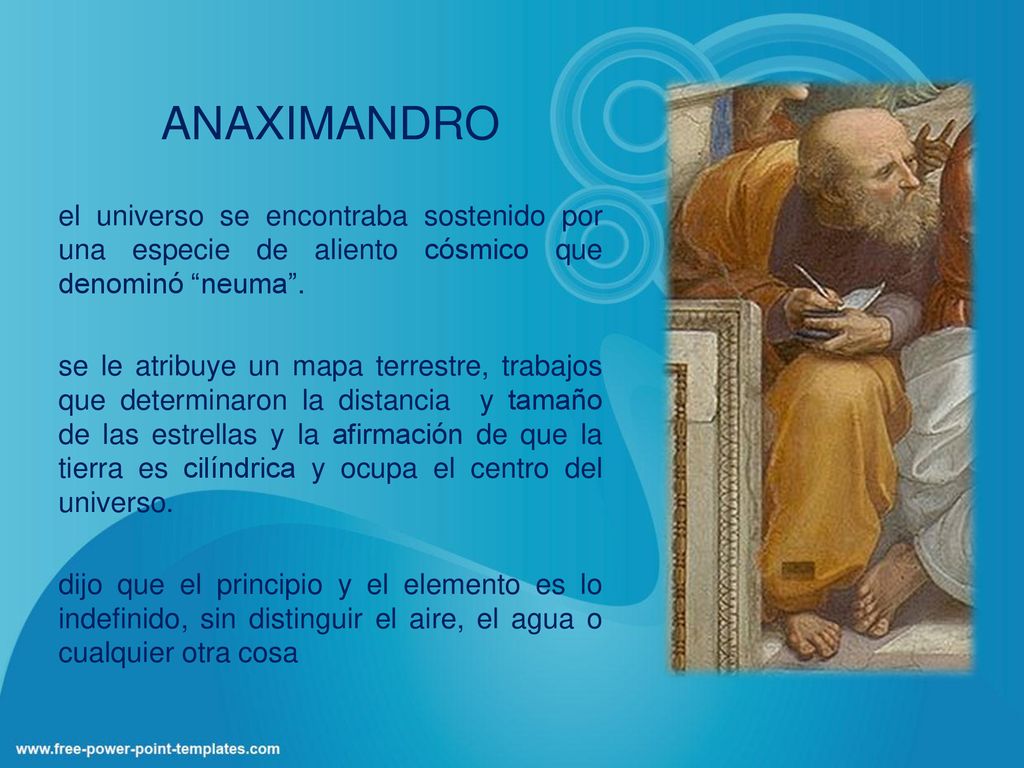 ANAXIMANDRO

el universo se encontraba sostenido por una especie de aliento cósmico que denominó “neuma”.

se le atribuye un mapa terrestre, trabajos que determinaron la distancia y tamaño de las estrellas y la afirmación de que la tierra es cilíndrica y ocupa el centro del universo.

dijo que el principio y el elemento es lo indefinido, sin distinguir el aire, el agua o cualquier otra cosa

www.free-power-point-templates.com